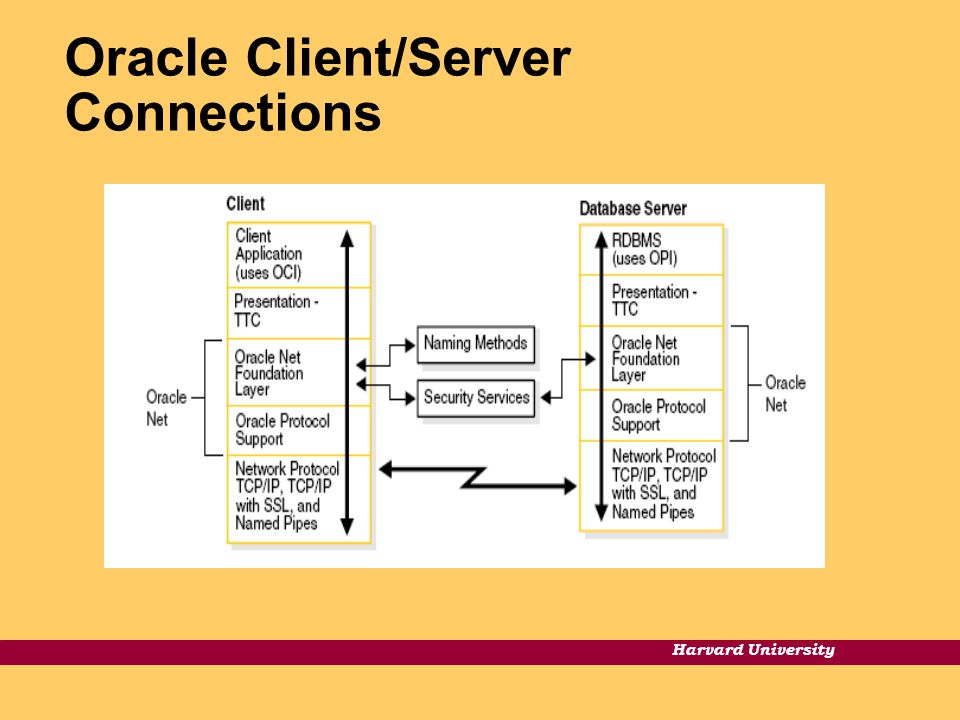 Oracle Client/Server Connections

Client

Client Application (uses OCI)

Presentation - TTC

Oracle Net Foundation Layer

Oracle Protocol Support

Network Protocol TCP/IP, TCP/IP with SSL, and Named Pipes

Oracle Net

Naming Methods

Security Services

Database Server

RDBMS (uses OPI)

Presentation - TTC

Oracle Net Foundation Layer

Oracle Protocol Support

Network Protocol TCP/IP, TCP/IP with SSL, and Named Pipes

Oracle Net

Harvard University